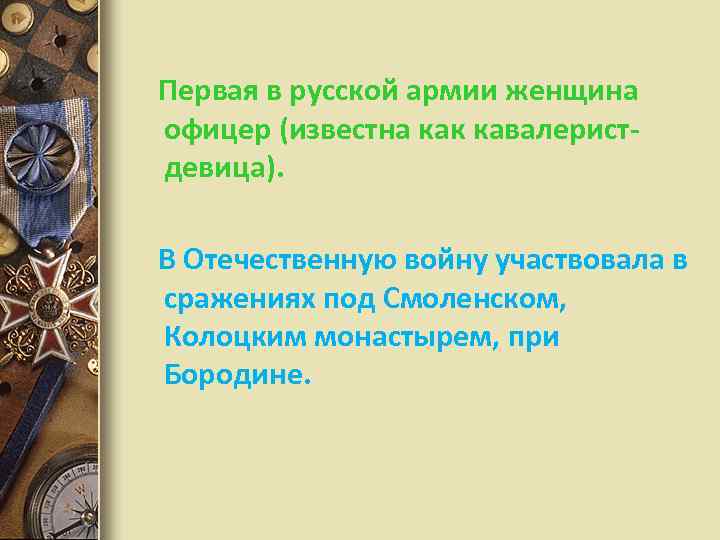 Первая в русской армии женщина офицер (известна как кавалерист-девица).

В Отечественную войну участвовала в сражениях под Смоленском, Колоцким монастырем, при Бородине.